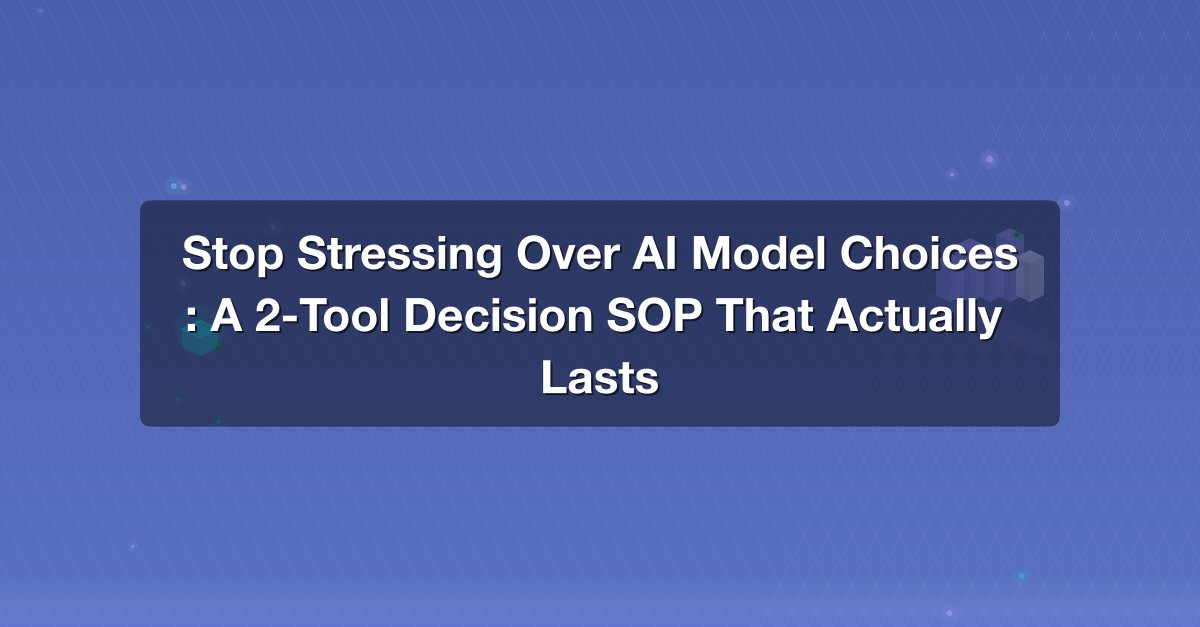 Stop Stressing Over AI Model Choices : A 2-Tool Decision SOP That Actually Lasts